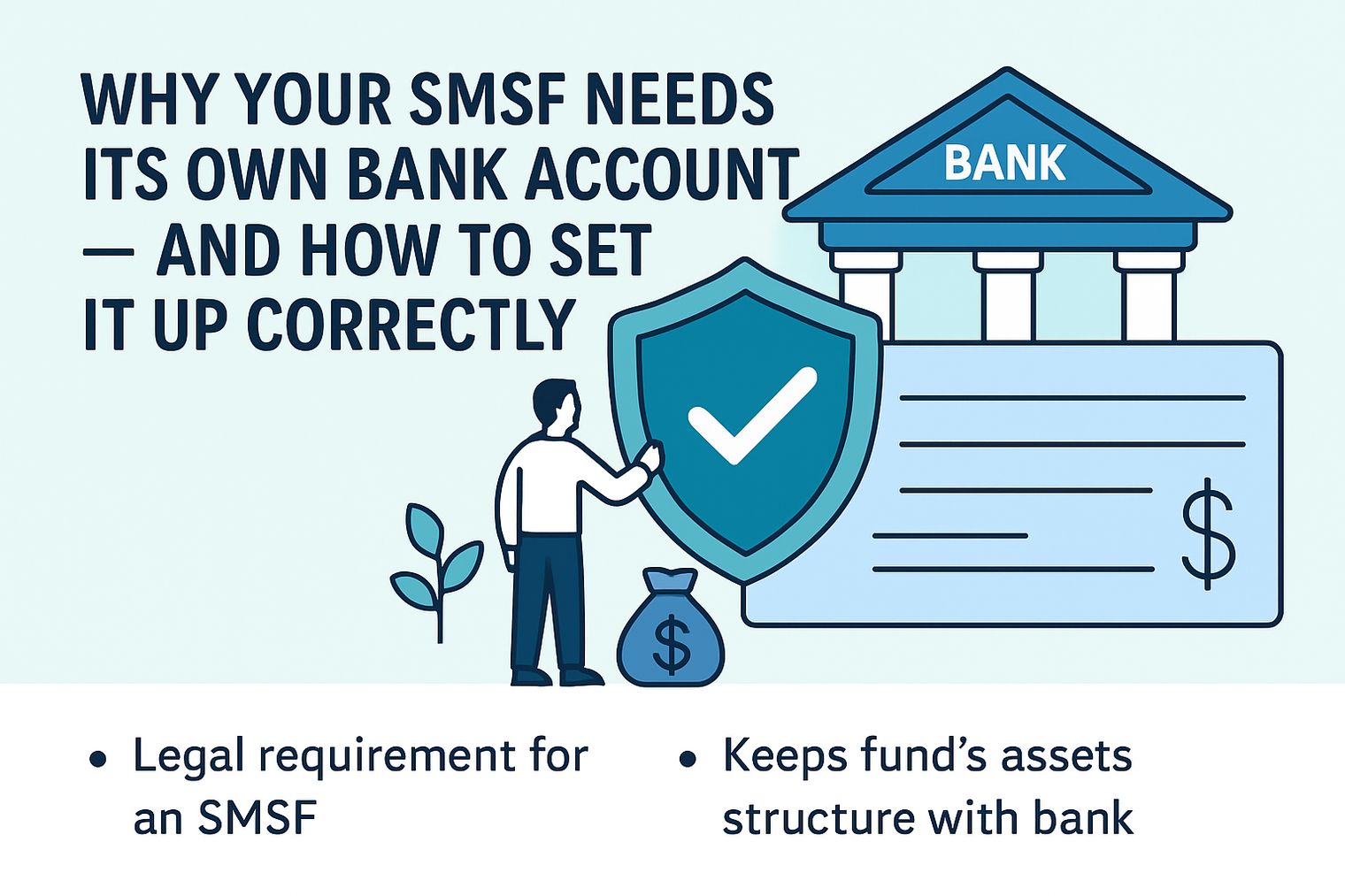 WHY YOUR SMSF NEEDS ITS OWN BANK ACCOUNT — AND HOW TO SET IT UP CORRECTLY

BANK

$

$

• Legal requirement for an SMSF

• Keeps fund's assets structure with bank